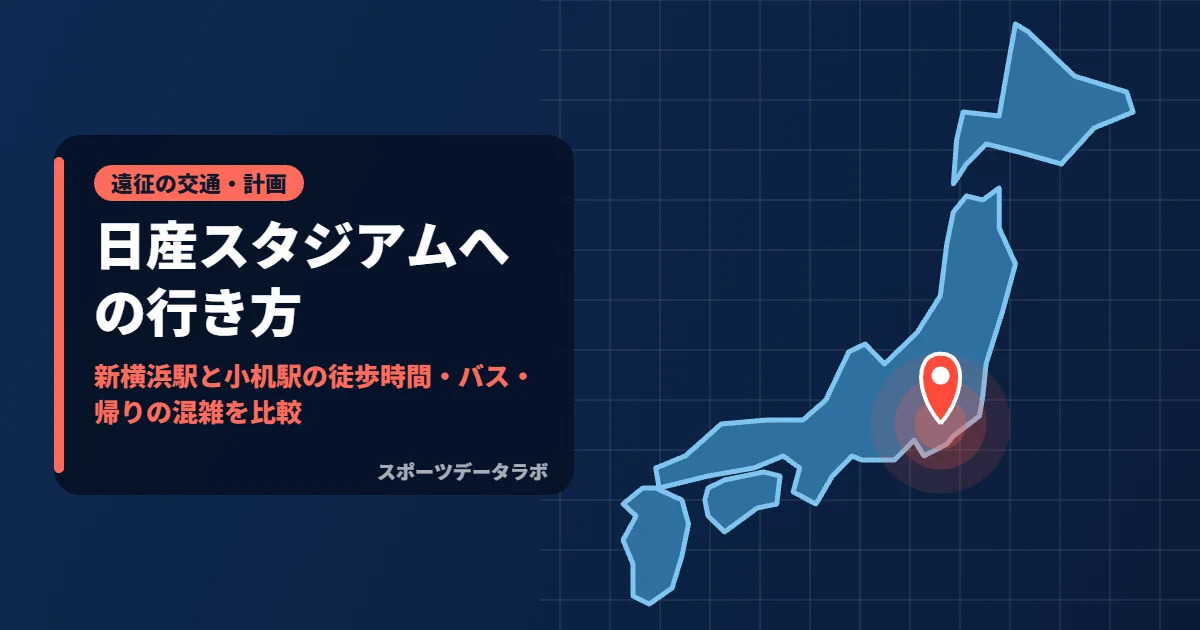 遠征の交通・計画

日産スタジアムへの行き方

新横浜駅と小机駅の徒歩時間・バス・帰りの混雑を比較

スポーツデータラボ